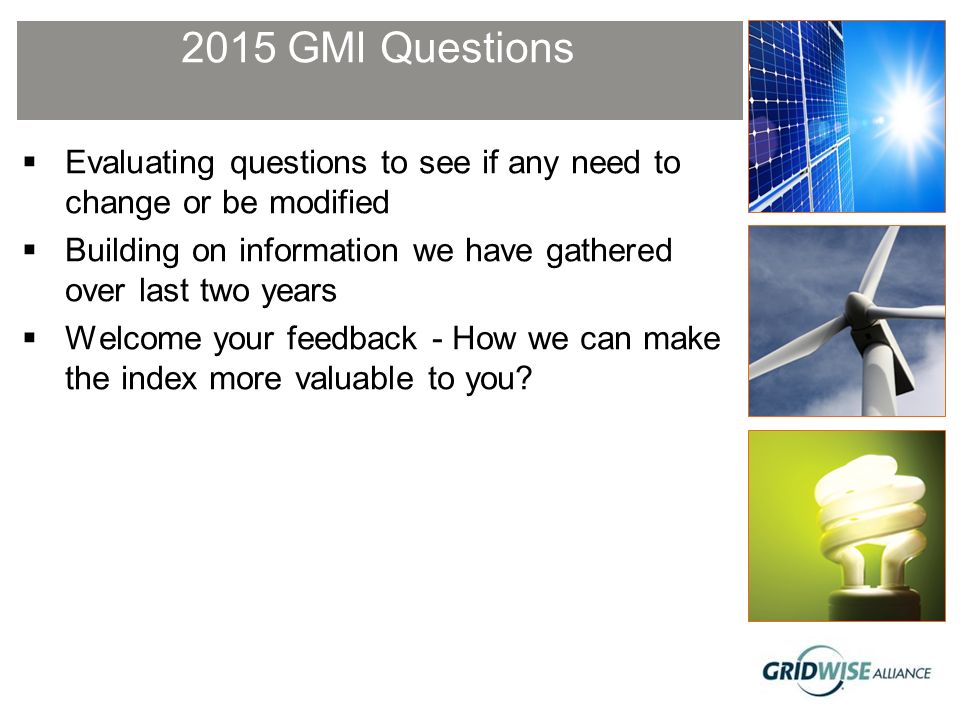 2015 GMI Questions

▪ Evaluating questions to see if any need to change or be modified

▪ Building on information we have gathered over last two years

▪ Welcome your feedback - How we can make the index more valuable to you?

GRIDWISE ALLIANCE